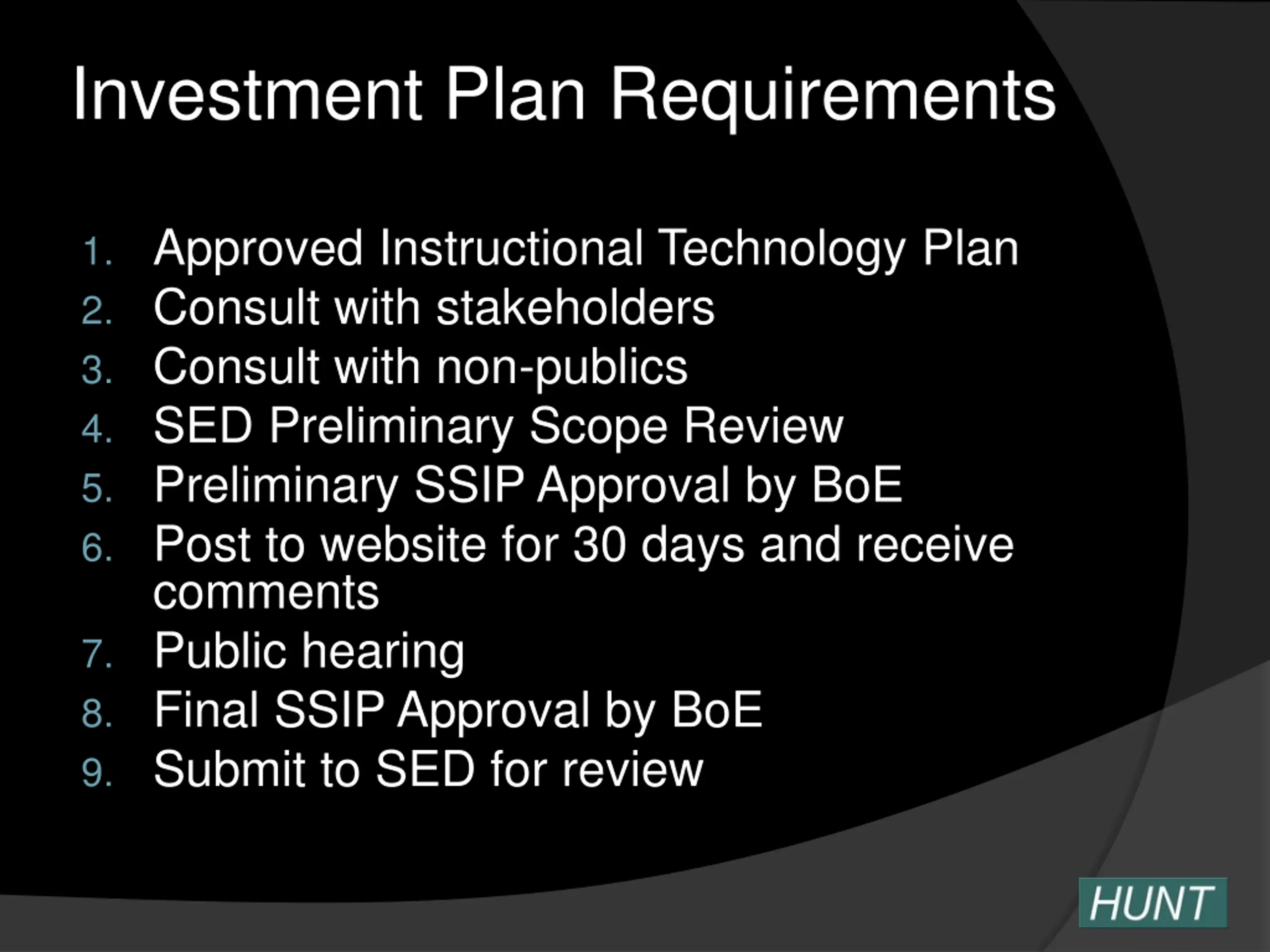 Investment Plan Requirements

1. Approved Instructional Technology Plan
2. Consult with stakeholders
3. Consult with non-publics
4. SED Preliminary Scope Review
5. Preliminary SSIP Approval by BoE
6. Post to website for 30 days and receive comments
7. Public hearing
8. Final SSIP Approval by BoE
9. Submit to SED for review

HUNT